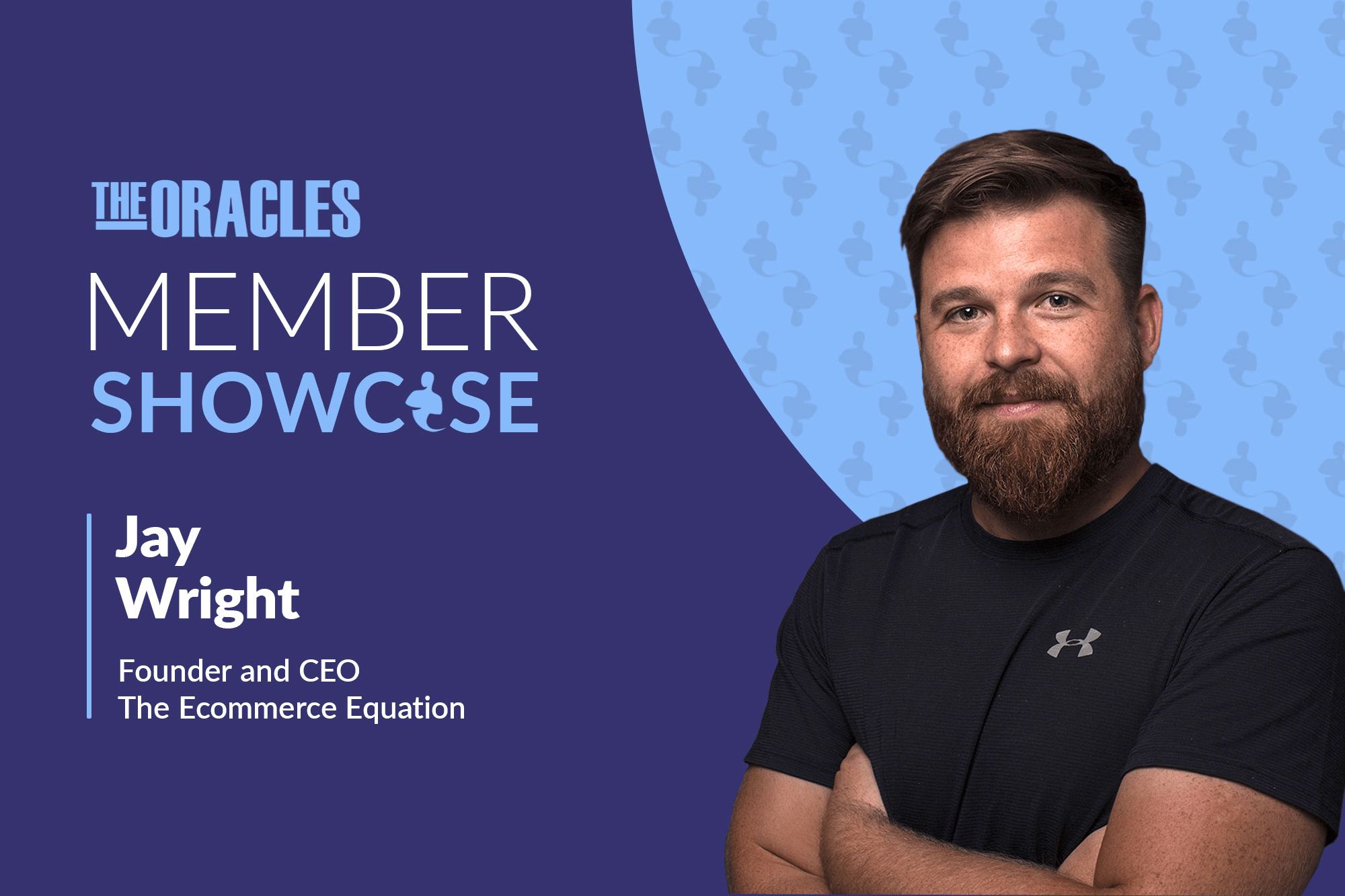 THE ORACLES

MEMBER
SHOWCASE

Jay
Wright

Founder and CEO
The Ecommerce Equation